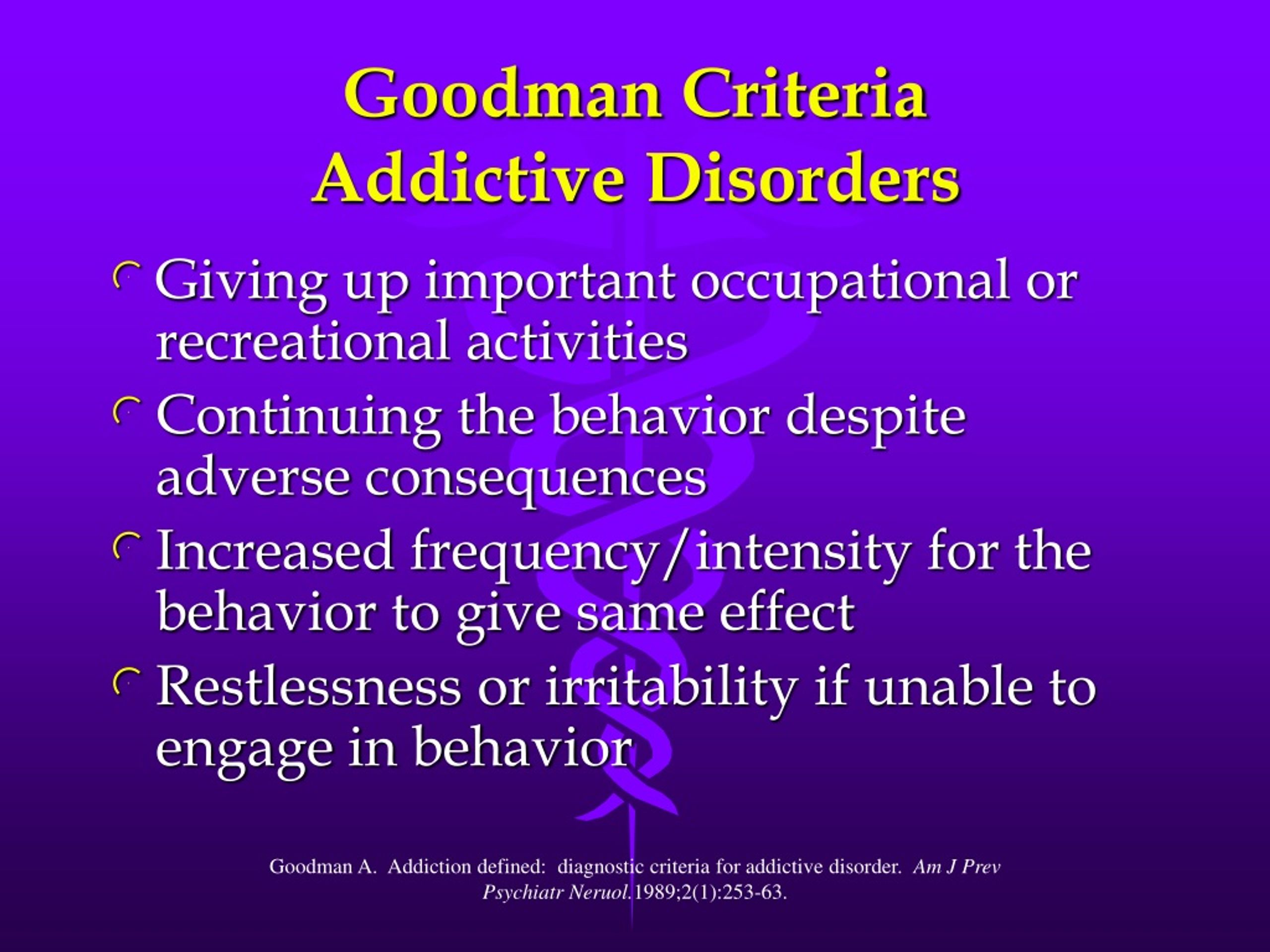 Goodman Criteria
Addictive Disorders

Giving up important occupational or recreational activities

Continuing the behavior despite adverse consequences

Increased frequency/intensity for the behavior to give same effect

Restlessness or irritability if unable to engage in behavior

Goodman A. Addiction defined: diagnostic criteria for addictive disorder. Am J Prev Psychiatr Neruol.1989;2(1):253-63.